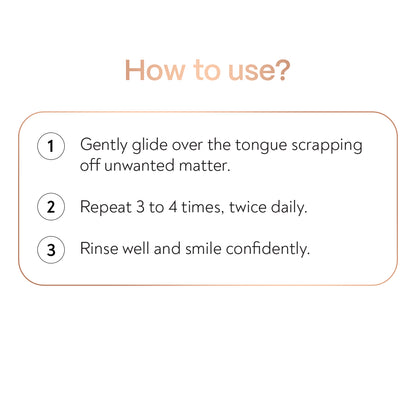 How to use?

1 Gently glide over the tongue scrapping off unwanted matter.

2 Repeat 3 to 4 times, twice daily.

3 Rinse well and smile confidently.